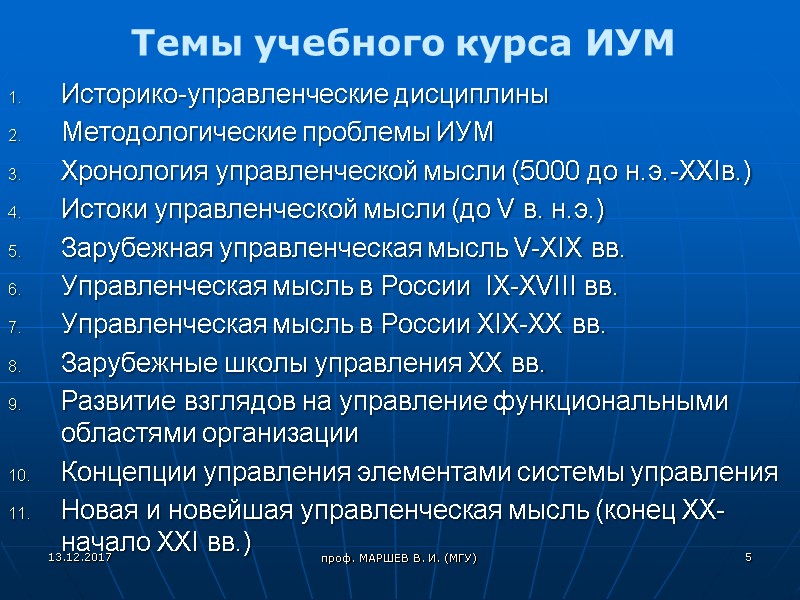 Темы учебного курса ИУМ

1. Историко-управленческие дисциплины
2. Методологические проблемы ИУМ
3. Хронология управленческой мысли (5000 до н.э.-XXIв.)
4. Истоки управленческой мысли (до V в. н.э.)
5. Зарубежная управленческая мысль V-XIX вв.
6. Управленческая мысль в России IX-XVIII вв.
7. Управленческая мысль в России XIX-XX вв.
8. Зарубежные школы управления XX вв.
9. Развитие взглядов на управление функциональными областями организации
10. Концепции управления элементами системы управления
11. Новая и новейшая управленческая мысль (конец XX-начало XXI вв.)

13.12.2017

проф. МАРШЕВ В. И. (МГУ)

5